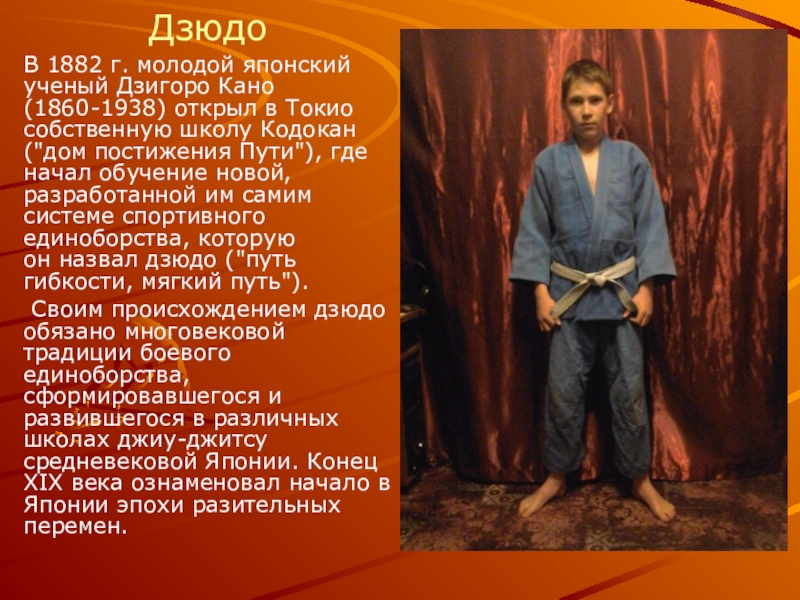 Дзюдо

В 1882 г. молодой японский ученый Дзигоро Кано (1860-1938) открыл в Токио собственную школу Кодокан ("дом постижения Пути"), где начал обучение новой, разработанной им самим системе спортивного единоборства, которую он назвал дзюдо ("путь гибкости, мягкий путь").

Своим происхождением дзюдо обязано многовековой традиции боевого единоборства, сформировавшегося и развившегося в различных школах джиу-джитсу средневековой Японии. Конец XIX века ознаменовал начало в Японии эпохи разительных перемен.